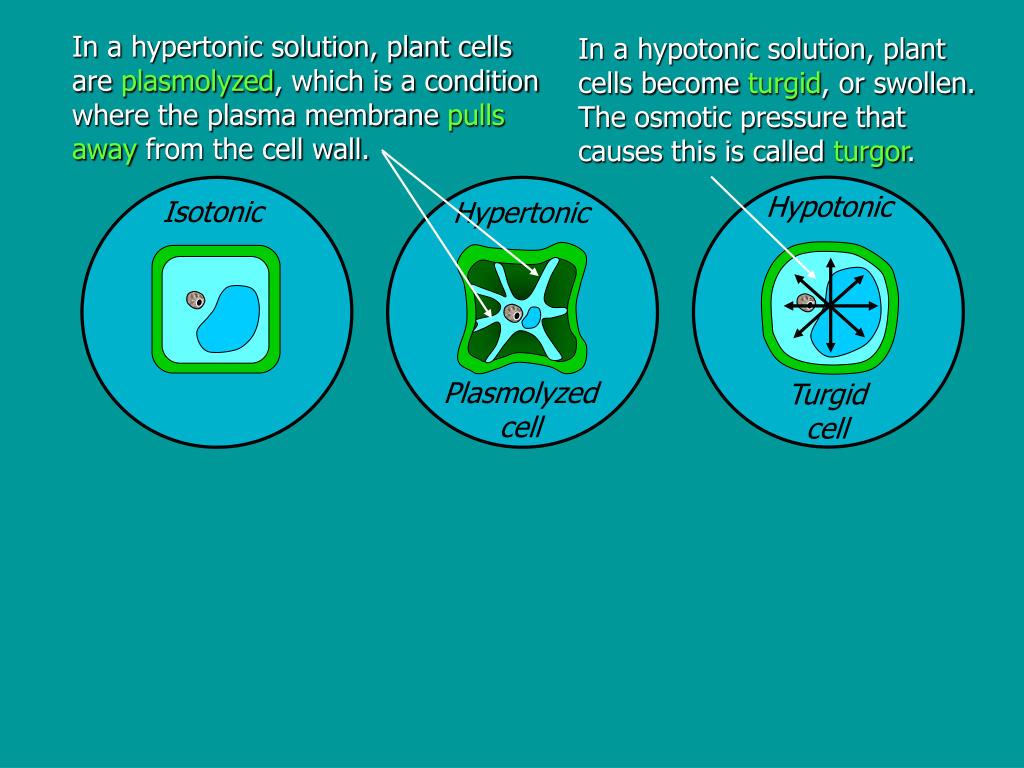 In a hypertonic solution, plant cells are plasmolyzed, which is a condition where the plasma membrane pulls away from the cell wall.

In a hypotonic solution, plant cells become turgid, or swollen. The osmotic pressure that causes this is called turgor.

Isotonic

Hypertonic

Plasmolyzed cell

Hypotonic

Turgid cell